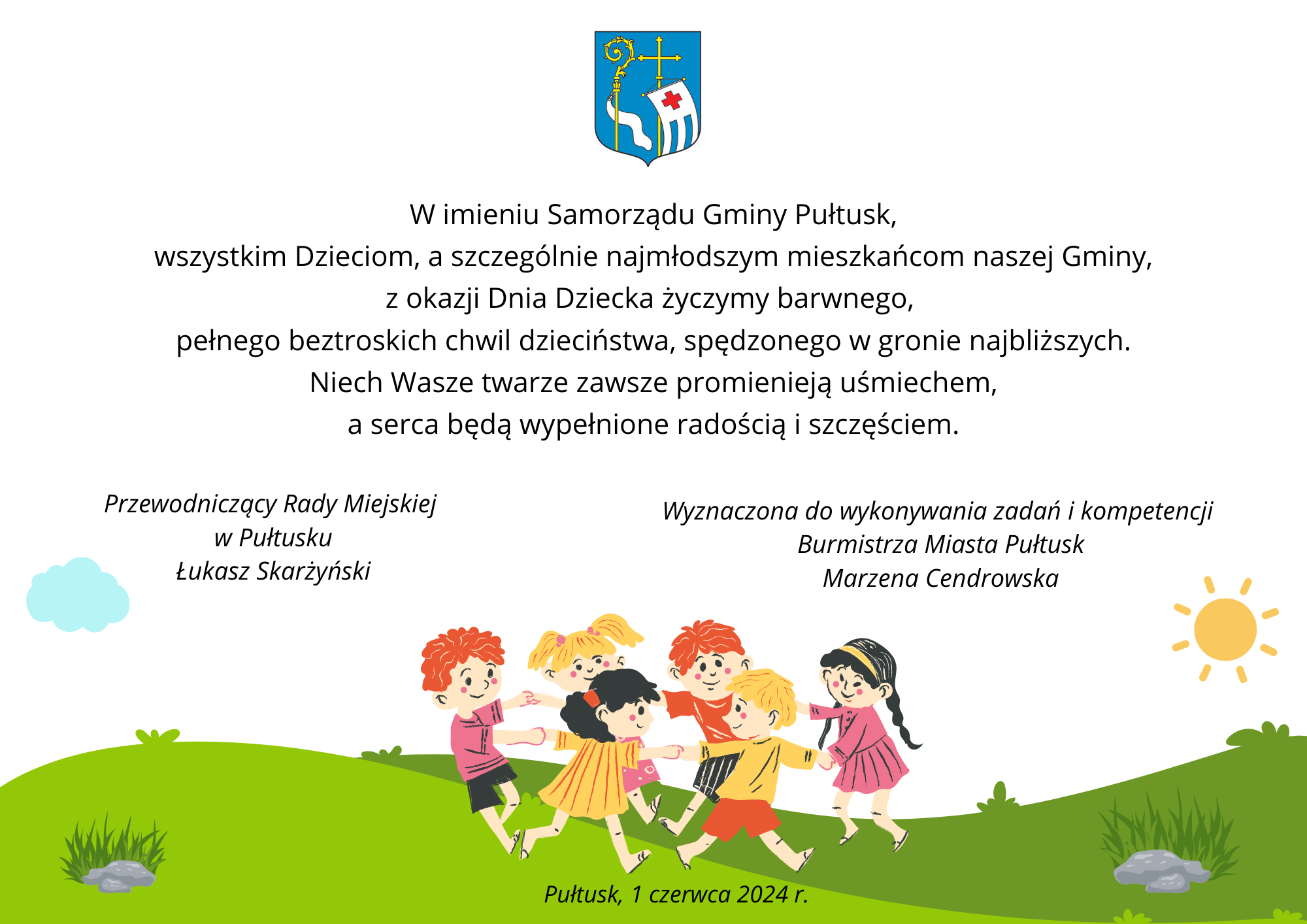 W imieniu Samorządu Gminy Pułtusk,
wszystkim Dzieciom, a szczególnie najmłodszym mieszkańcom naszej Gminy,
z okazji Dnia Dziecka życzymy barwnego,
pełnego beztroskich chwil dzieciństwa, spędzonego w gronie najbliższych.
Niech Wasze twarze zawsze promienieją uśmiechem,
a serca będą wypełnione radością i szczęściem.

Przewodniczący Rady Miejskiej
w Pułtusku
Łukasz Skarżyński

Wyznaczona do wykonywania zadań i kompetencji
Burmistrza Miasta Pułtusk
Marzena Cendrowska

Pułtusk, 1 czerwca 2024 r.